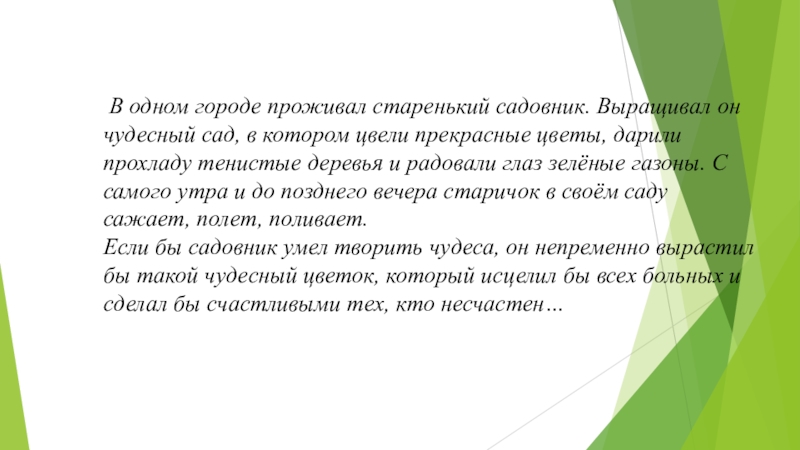 В одном городе проживал старенький садовник. Выращивал он чудесный сад, в котором цвели прекрасные цветы, дарили прохладу тенистые деревья и радовали глаз зелёные газоны. С самого утра и до позднего вечера старичок в своём саду сажает, полет, поливает.
Если бы садовник умел творить чудеса, он непременно вырастил бы такой чудесный цветок, который исцелил бы всех больных и сделал бы счастливыми тех, кто несчастен…